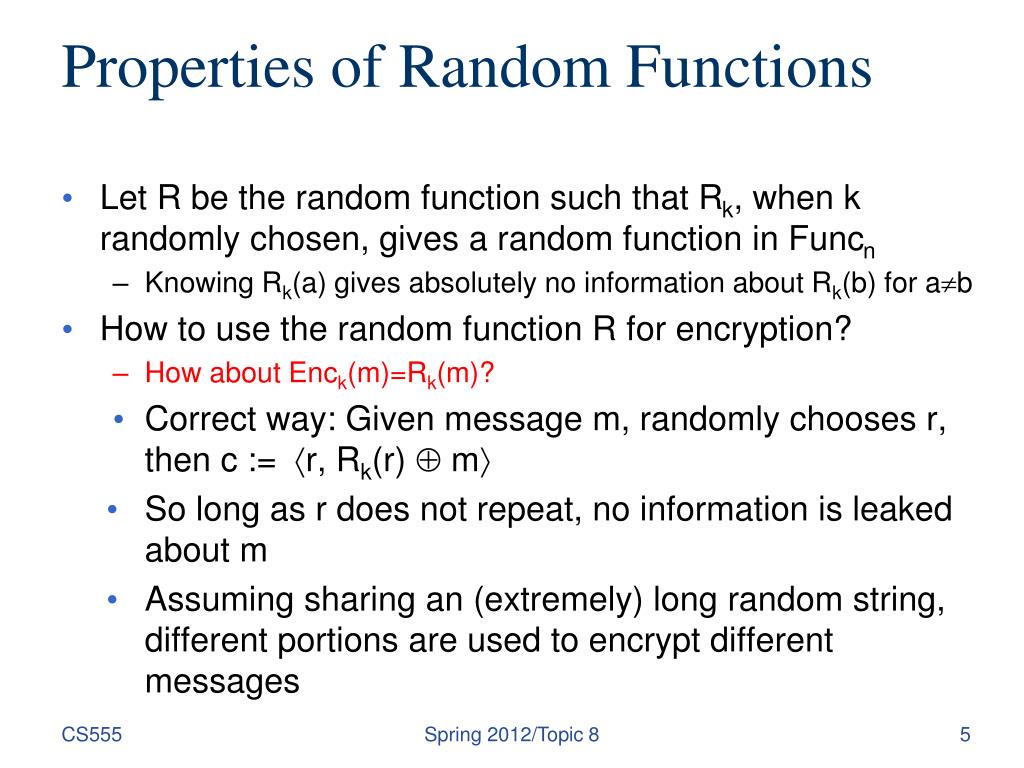 Properties of Random Functions

• Let R be the random function such that $R_k$, when k randomly chosen, gives a random function in $Func_n$
  – Knowing $R_k(a)$ gives absolutely no information about $R_k(b)$ for $a \neq b$
• How to use the random function R for encryption?
  – How about $Enc_k(m)=R_k(m)$?
  • Correct way: Given message m, randomly chooses r, then c := $\langle r, R_k(r) \oplus m \rangle$
  • So long as r does not repeat, no information is leaked about m
  • Assuming sharing an (extremely) long random string, different portions are used to encrypt different messages

CS555

Spring 2012/Topic 8

5